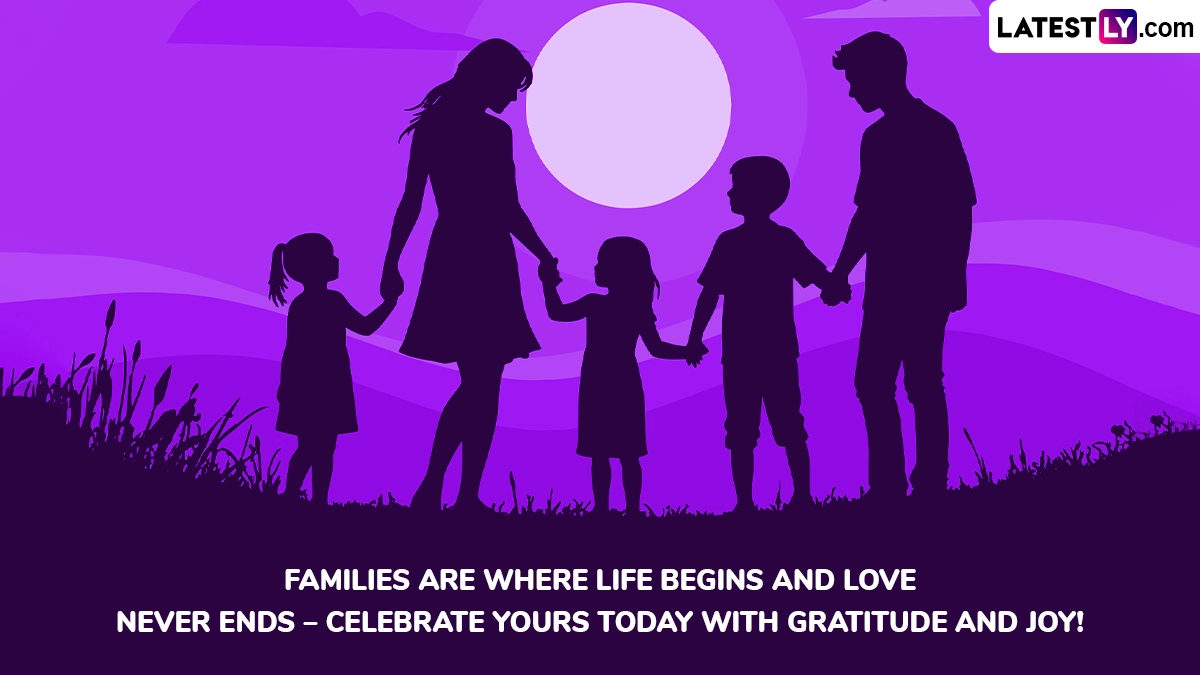 LATESTLY.com

FAMILIES ARE WHERE LIFE BEGINS AND LOVE NEVER ENDS – CELEBRATE YOURS TODAY WITH GRATITUDE AND JOY!